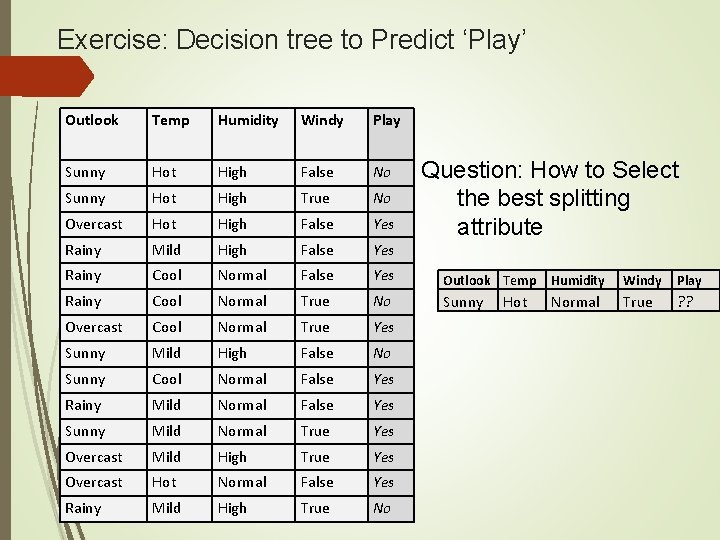 Exercise: Decision tree to Predict ‘Play’

| Outlook | Temp | Humidity | Windy | Play |
|---|---|---|---|---|
| Sunny | Hot | High | False | No |
| Sunny | Hot | High | True | No |
| Overcast | Hot | High | False | Yes |
| Rainy | Mild | High | False | Yes |
| Rainy | Cool | Normal | False | Yes |
| Rainy | Cool | Normal | True | No |
| Overcast | Cool | Normal | True | Yes |
| Sunny | Mild | High | False | No |
| Sunny | Cool | Normal | False | Yes |
| Rainy | Mild | Normal | False | Yes |
| Sunny | Mild | Normal | True | Yes |
| Overcast | Mild | High | True | Yes |
| Overcast | Hot | Normal | False | Yes |
| Rainy | Mild | High | True | No |

Question: How to Select the best splitting attribute

| Outlook | Temp | Humidity | Windy | Play |
|---|---|---|---|---|
| Sunny | Hot | Normal | True | ?? |